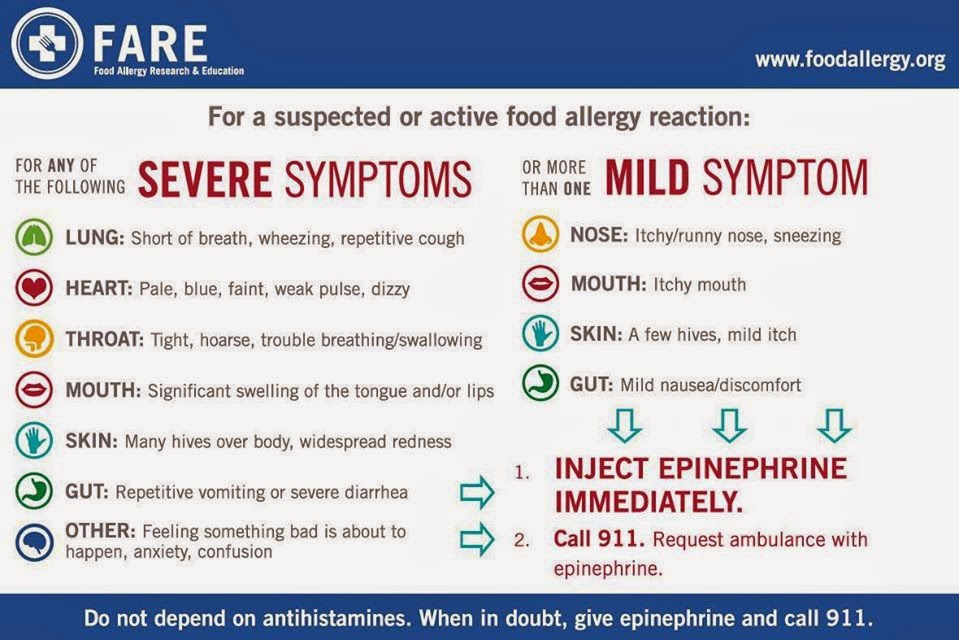 FARE
Food Allergy Research & Education

www.foodallergy.org

For a suspected or active food allergy reaction:

FOR ANY OF THE FOLLOWING SEVERE SYMPTOMS

LUNG: Short of breath, wheezing, repetitive cough

HEART: Pale, blue, faint, weak pulse, dizzy

THROAT: Tight, hoarse, trouble breathing/swallowing

MOUTH: Significant swelling of the tongue and/or lips

SKIN: Many hives over body, widespread redness

GUT: Repetitive vomiting or severe diarrhea

OTHER: Feeling something bad is about to happen, anxiety, confusion

OR MORE THAN ONE MILD SYMPTOM

NOSE: Itchy/runny nose, sneezing

MOUTH: Itchy mouth

SKIN: A few hives, mild itch

GUT: Mild nausea/discomfort

1. INJECT EPINEPHRINE IMMEDIATELY.

2. Call 911. Request ambulance with epinephrine.

Do not depend on antihistamines. When in doubt, give epinephrine and call 911.